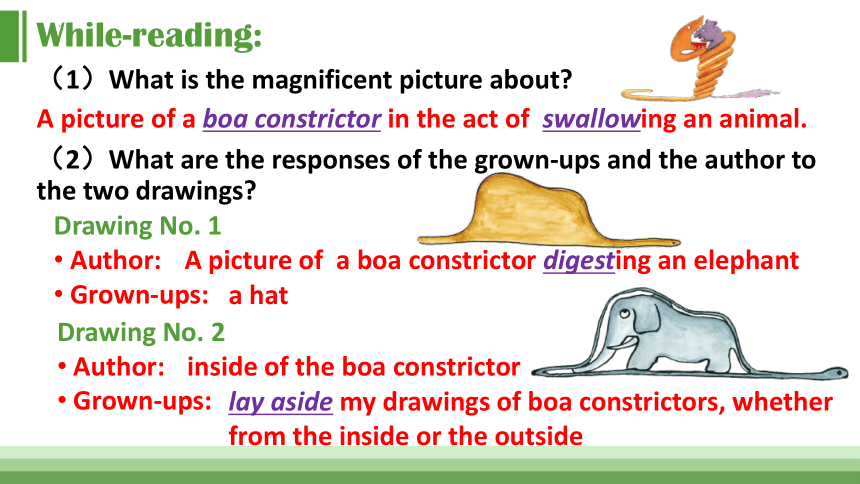 While-reading:

（1）What is the magnificent picture about?

A picture of a boa constrictor in the act of swallowing an animal.

（2）What are the responses of the grown-ups and the author to the two drawings?

Drawing No. 1

• Author: A picture of a boa constrictor digesting an elephant

• Grown-ups: a hat

Drawing No. 2

• Author: inside of the boa constrictor

• Grown-ups: lay aside my drawings of boa constrictors, whether from the inside or the outside